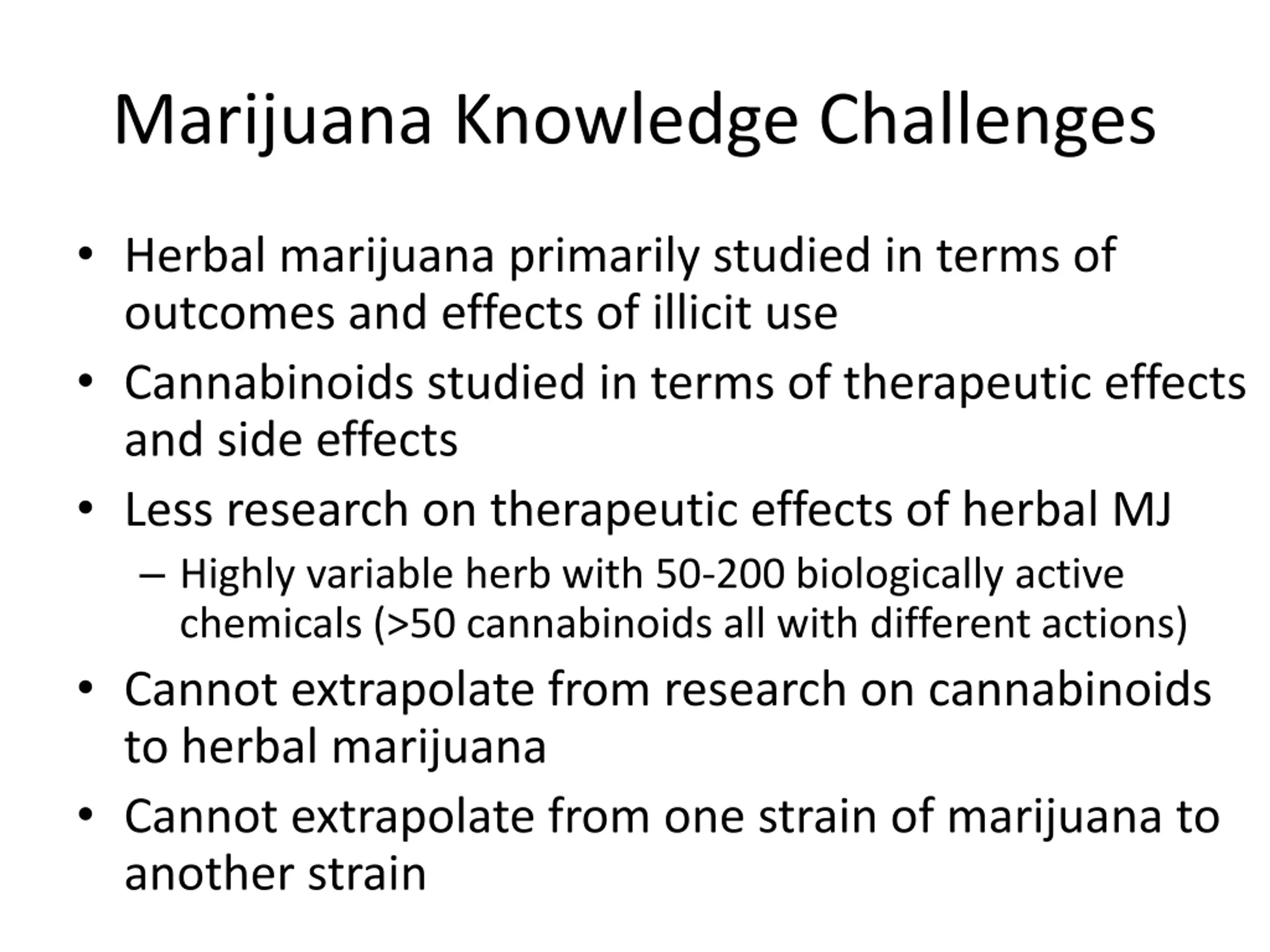 Marijuana Knowledge Challenges

• Herbal marijuana primarily studied in terms of outcomes and effects of illicit use

• Cannabinoids studied in terms of therapeutic effects and side effects

• Less research on therapeutic effects of herbal MJ

– Highly variable herb with 50-200 biologically active chemicals (>50 cannabinoids all with different actions)

• Cannot extrapolate from research on cannabinoids to herbal marijuana

• Cannot extrapolate from one strain of marijuana to another strain